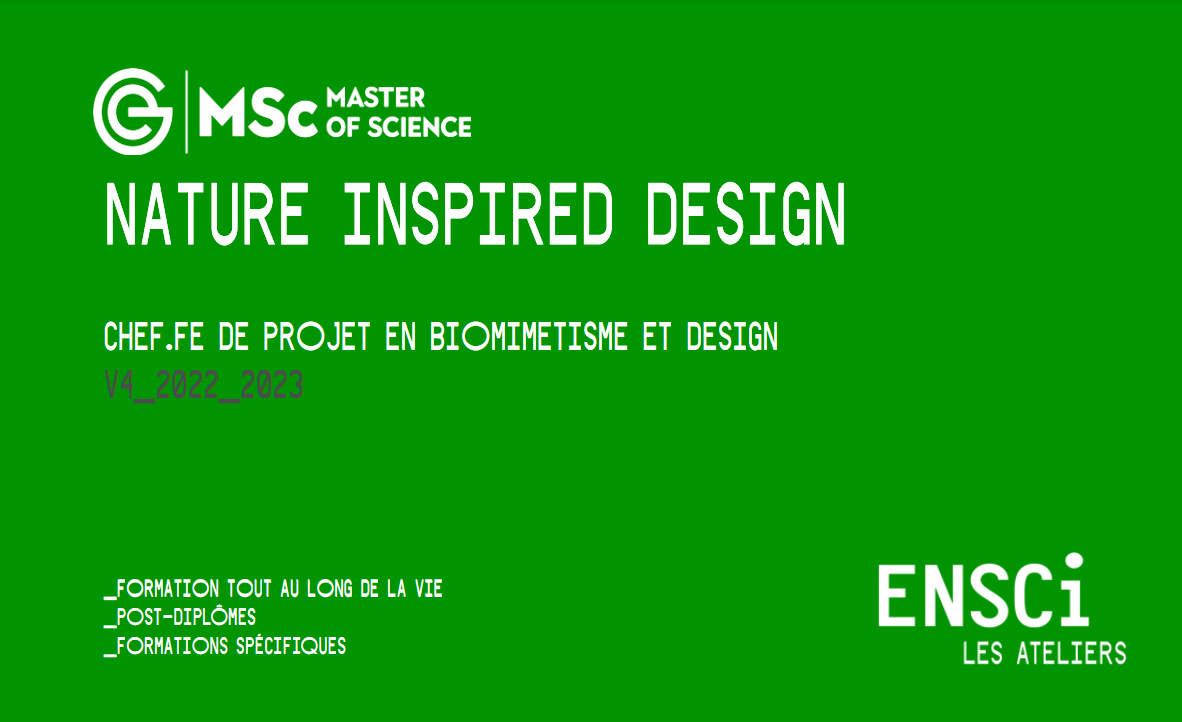 MSc MASTER OF SCIENCE

NATURE INSPIRED DESIGN

CHEF.FE DE PROJET EN BIOMIMETISME ET DESIGN
V4_2022_2023

_FORMATION TOUT AU LONG DE LA VIE
_POST-DIPLÔMES
_FORMATIONS SPÉCIFIQUES

ENSCi
LES ATELIERS